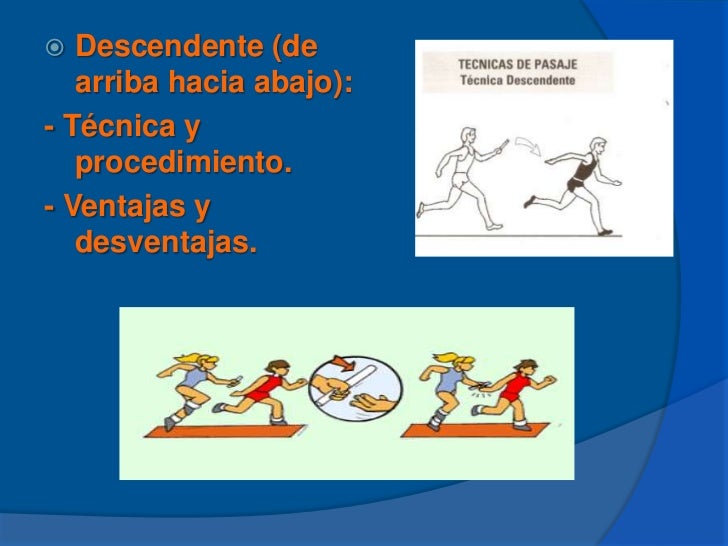 Descendente (de arriba hacia abajo):

- Técnica y procedimiento.

- Ventajas y desventajas.

TECNICAS DE PASAJE
Técnica Descendente